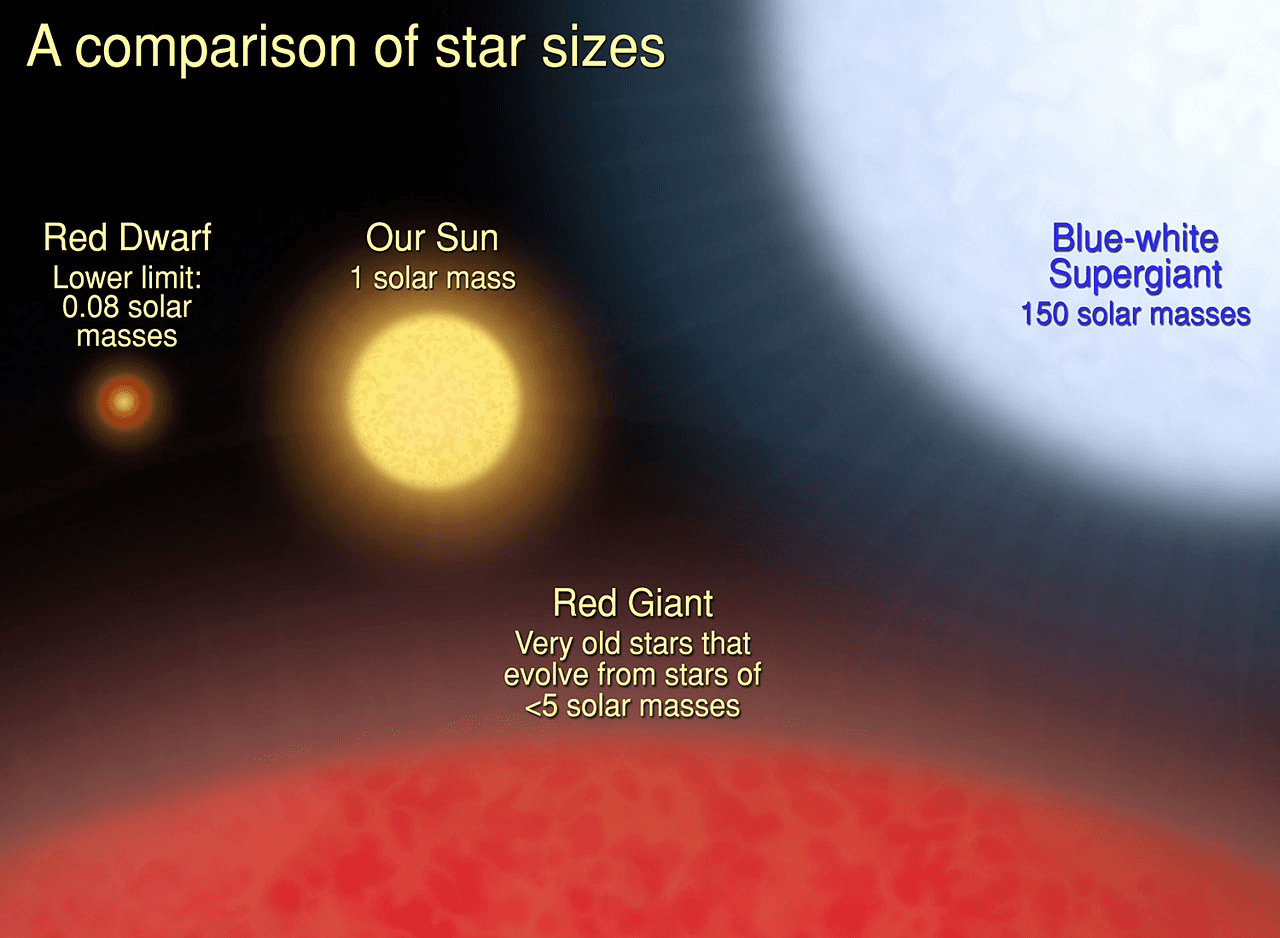 A comparison of star sizes

Red Dwarf
Lower limit: 0.08 solar masses

Our Sun
1 solar mass

Blue-white Supergiant
150 solar masses

Red Giant
Very old stars that evolve from stars of <5 solar masses